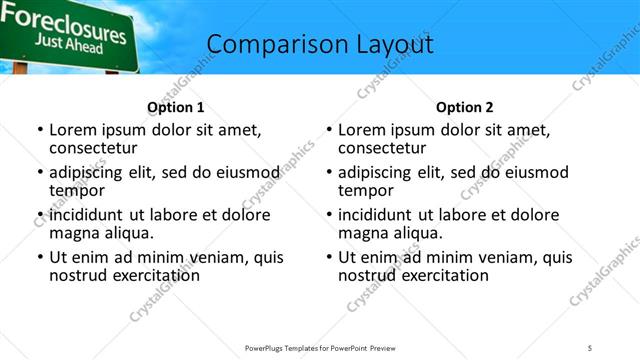 Foreclosures
Just Ahead

Comparison Layout

Option 1
• Lorem ipsum dolor sit amet, consectetur
• adipiscing elit, sed do eiusmod tempor
• incididunt ut labore et dolore magna aliqua.
• Ut enim ad minim veniam, quis nostrud exercitation

Option 2
• Lorem ipsum dolor sit amet, consectetur
• adipiscing elit, sed do eiusmod tempor
• incididunt ut labore et dolore magna aliqua.
• Ut enim ad minim veniam, quis nostrud exercitation

CrystalGraphics

PowerPlugs Templates for PowerPoint Preview
5